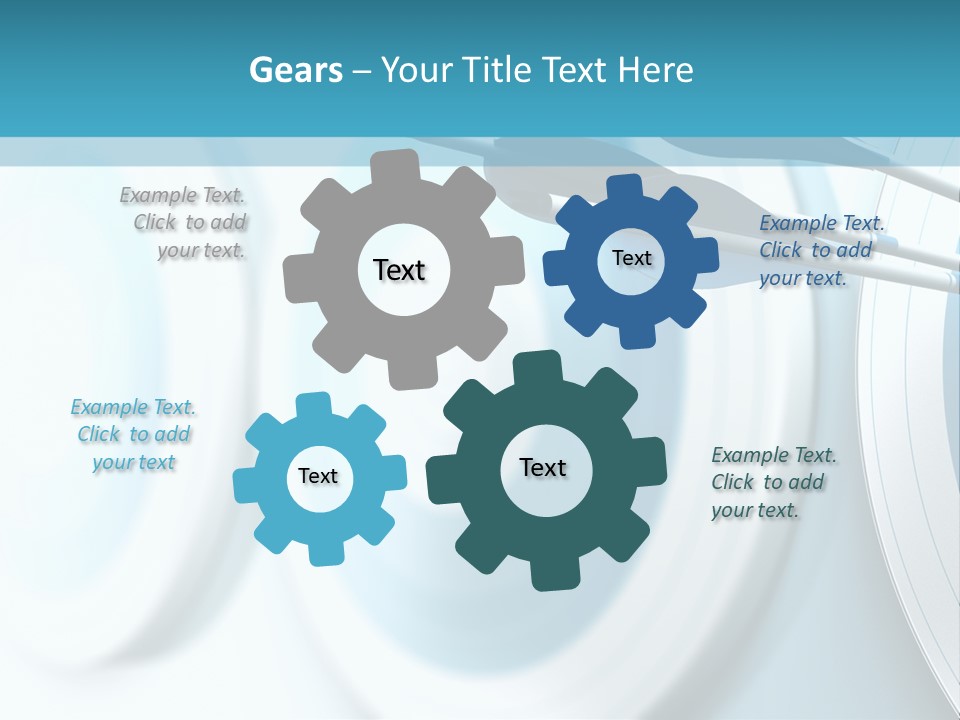 Gears – Your Title Text Here

Example Text. Click to add your text.

Text

Text

Example Text. Click to add your text.

Example Text. Click to add your text

Text

Text

Example Text. Click to add your text.